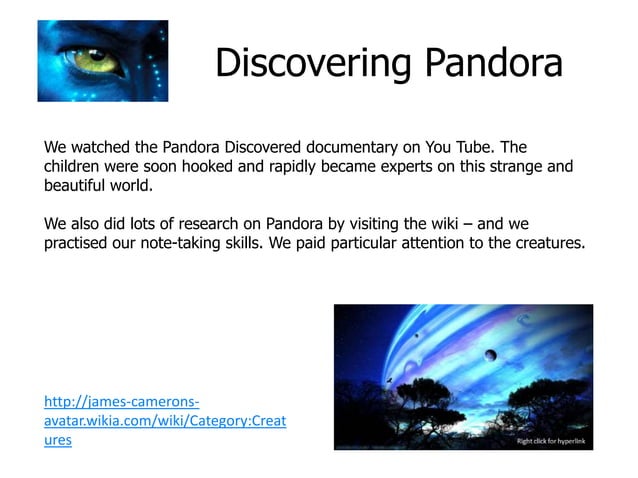 Discovering Pandora

We watched the Pandora Discovered documentary on You Tube. The children were soon hooked and rapidly became experts on this strange and beautiful world.

We also did lots of research on Pandora by visiting the wiki – and we practised our note-taking skills. We paid particular attention to the creatures.

http://james-camerons-avatar.wikia.com/wiki/Category:Creatures

Right click for hyperlink